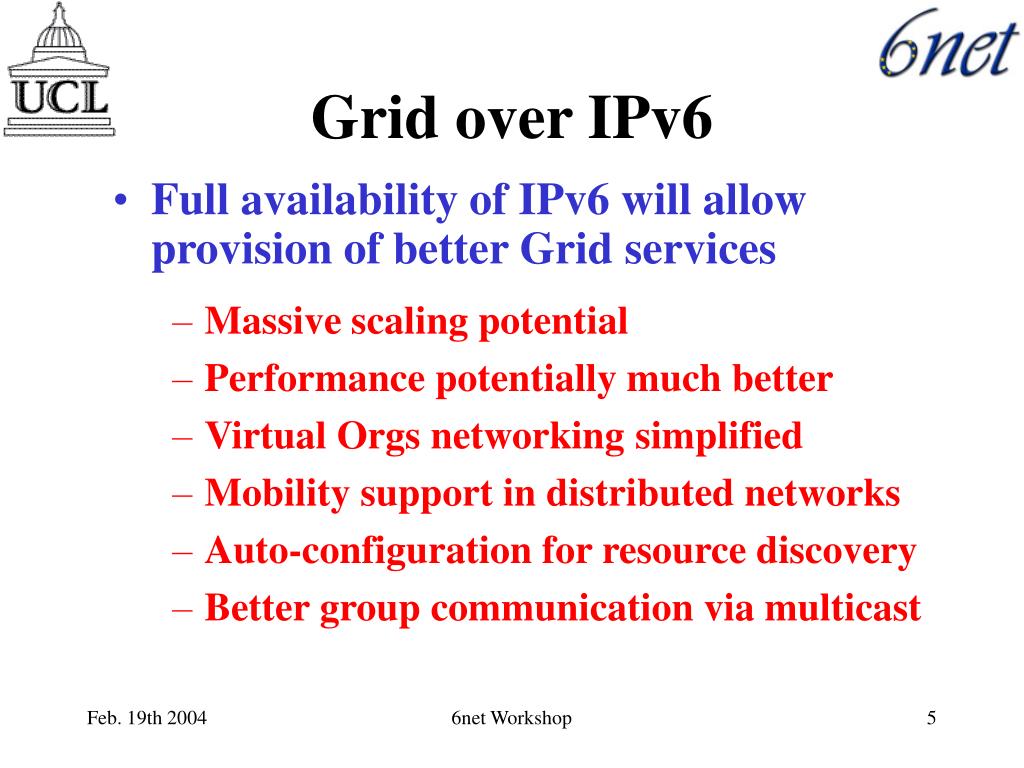 UCL

6net

Grid over IPv6

• Full availability of IPv6 will allow provision of better Grid services

– Massive scaling potential
– Performance potentially much better
– Virtual Orgs networking simplified
– Mobility support in distributed networks
– Auto-configuration for resource discovery
– Better group communication via multicast

Feb. 19th 2004

6net Workshop

5